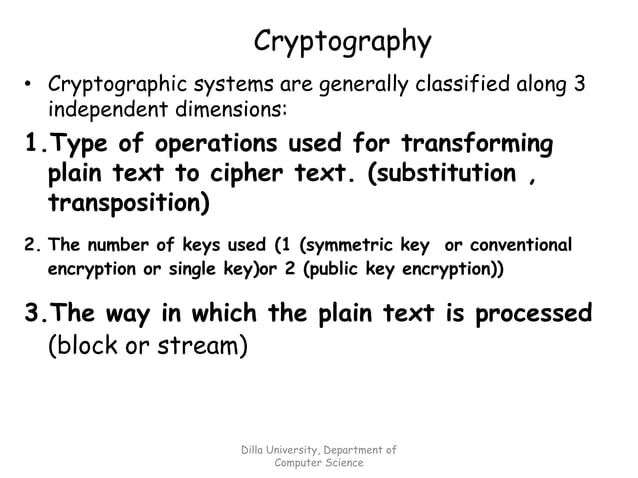 Cryptography

• Cryptographic systems are generally classified along 3 independent dimensions:

1.Type of operations used for transforming plain text to cipher text. (substitution , transposition)

2. The number of keys used (1 (symmetric key or conventional encryption or single key)or 2 (public key encryption))

3.The way in which the plain text is processed (block or stream)

Dilla University, Department of Computer Science